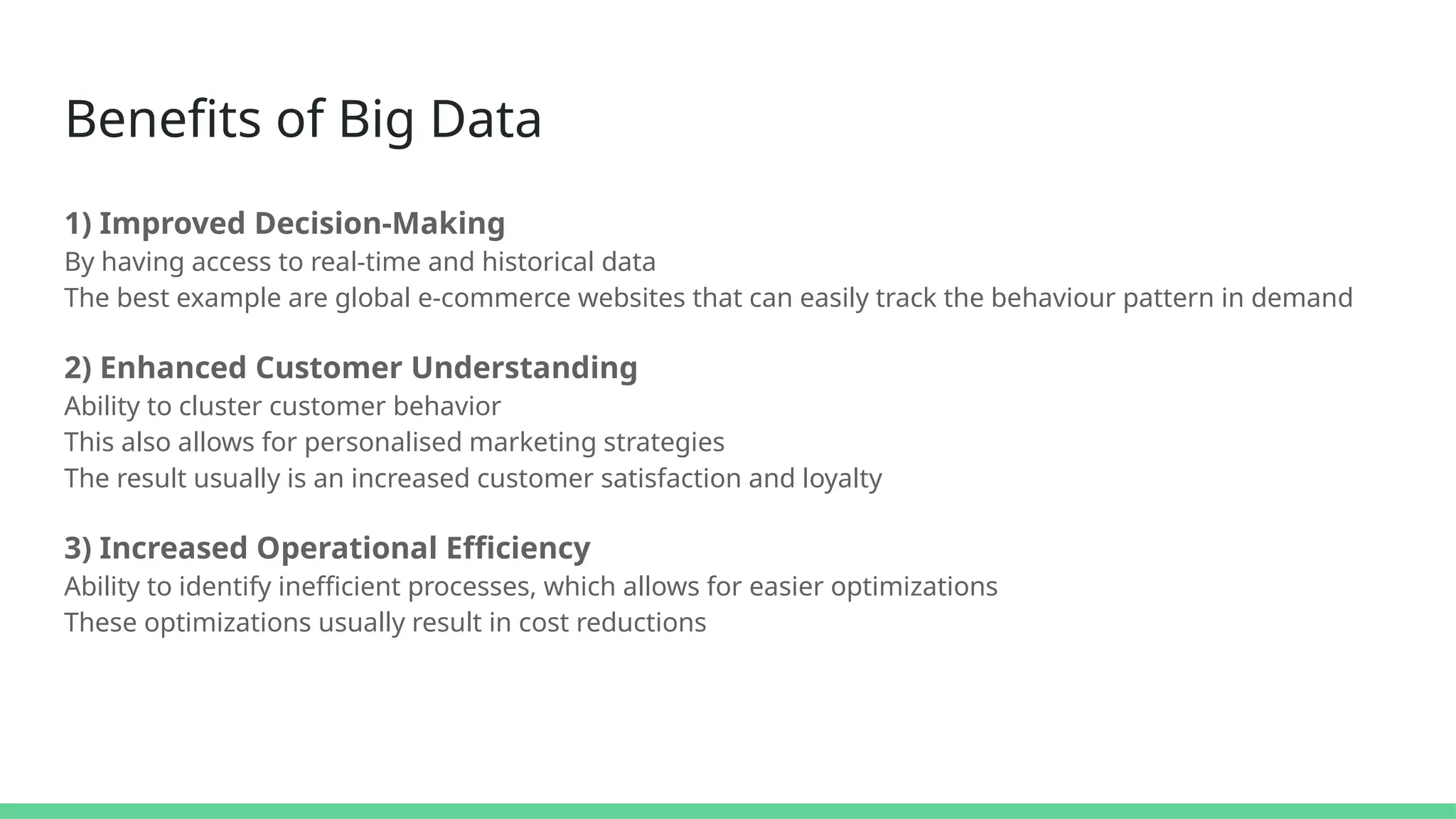 Benefits of Big Data

1) Improved Decision-Making
By having access to real-time and historical data
The best example are global e-commerce websites that can easily track the behaviour pattern in demand

2) Enhanced Customer Understanding
Ability to cluster customer behavior
This also allows for personalised marketing strategies
The result usually is an increased customer satisfaction and loyalty

3) Increased Operational Efficiency
Ability to identify inefficient processes, which allows for easier optimizations
These optimizations usually result in cost reductions